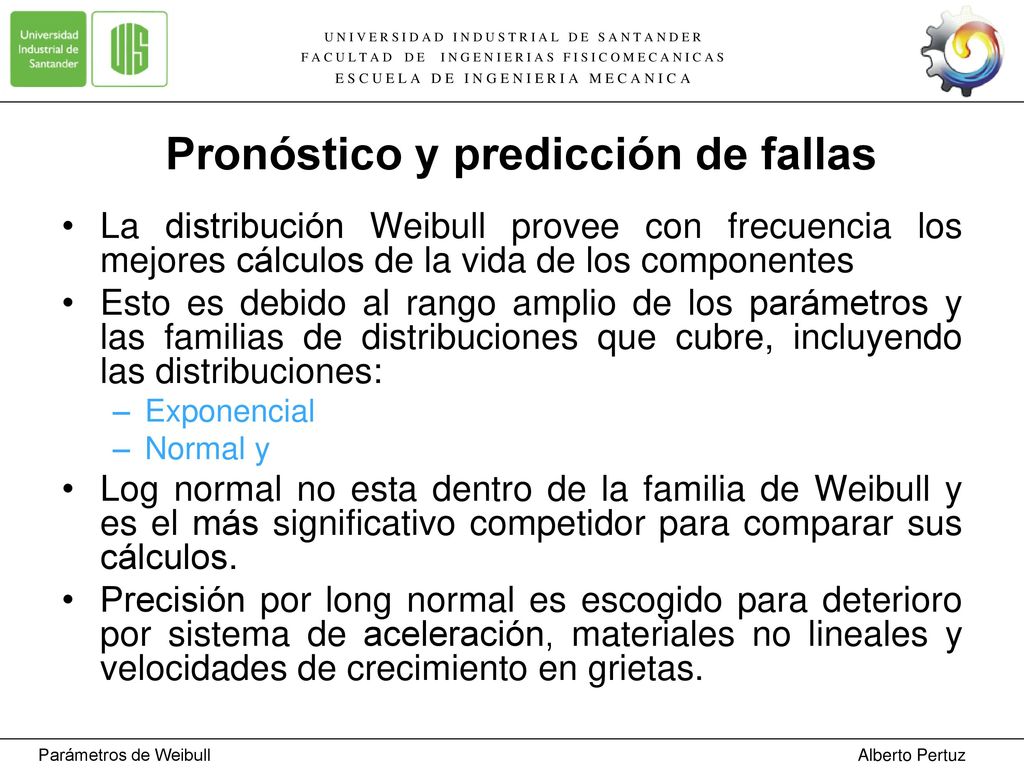 Universidad Industrial de Santander

UIS

UNIVERSIDAD INDUSTRIAL DE SANTANDER
FACULTAD DE INGENIERIAS FISICOMECANICAS
ESCUELA DE INGENIERIA MECANICA

Pronóstico y predicción de fallas

• La distribución Weibull provee con frecuencia los mejores cálculos de la vida de los componentes
• Esto es debido al rango amplio de los parámetros y las familias de distribuciones que cubre, incluyendo las distribuciones:
– Exponencial
– Normal y
• Log normal no esta dentro de la familia de Weibull y es el más significativo competidor para comparar sus cálculos.
• Precisión por long normal es escogido para deterioro por sistema de aceleración, materiales no lineales y velocidades de crecimiento en grietas.

Parámetros de Weibull

Alberto Pertuz